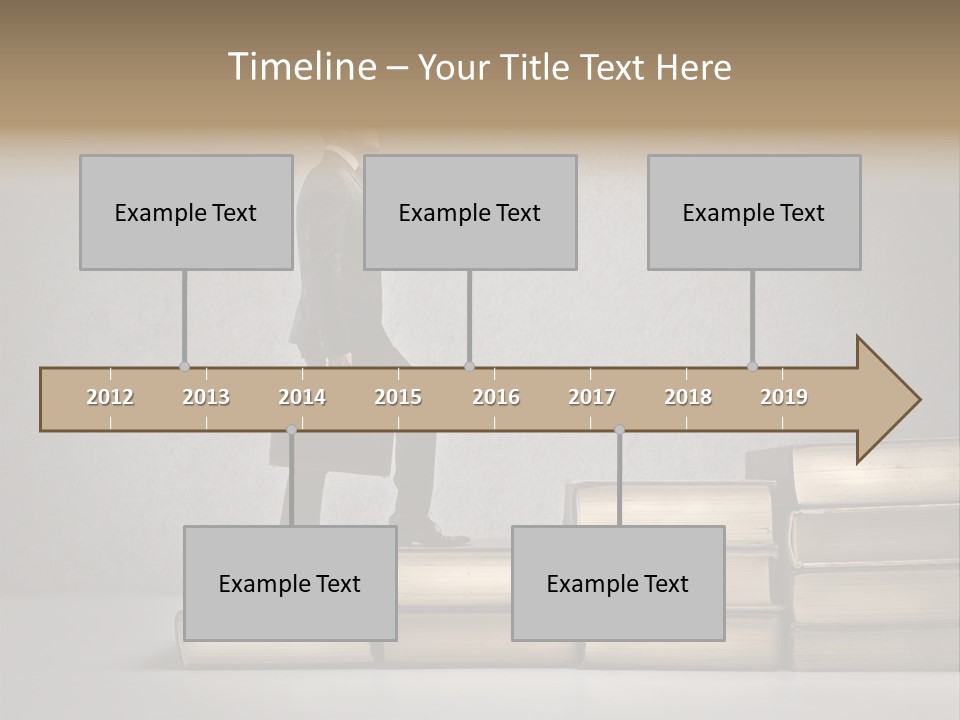 Timeline – Your Title Text Here

Example Text

Example Text

Example Text

2012 2013 2014 2015 2016 2017 2018 2019

Example Text

Example Text